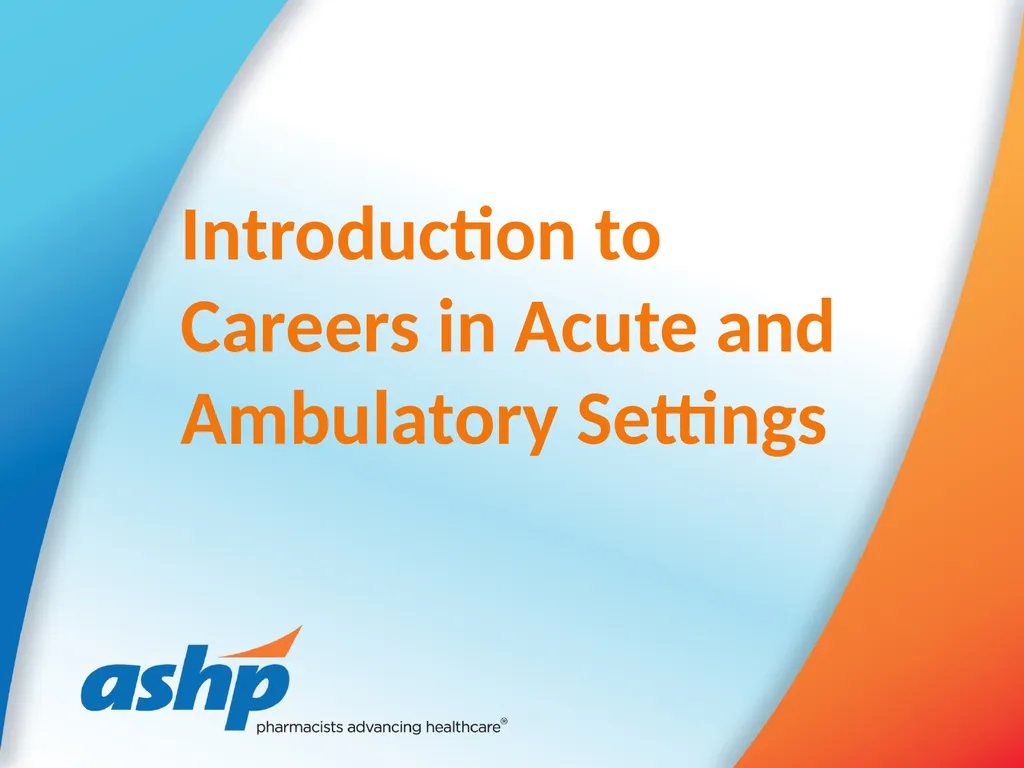 Introduction to Careers in Acute and Ambulatory Settings

ashp
pharmacists advancing healthcare®